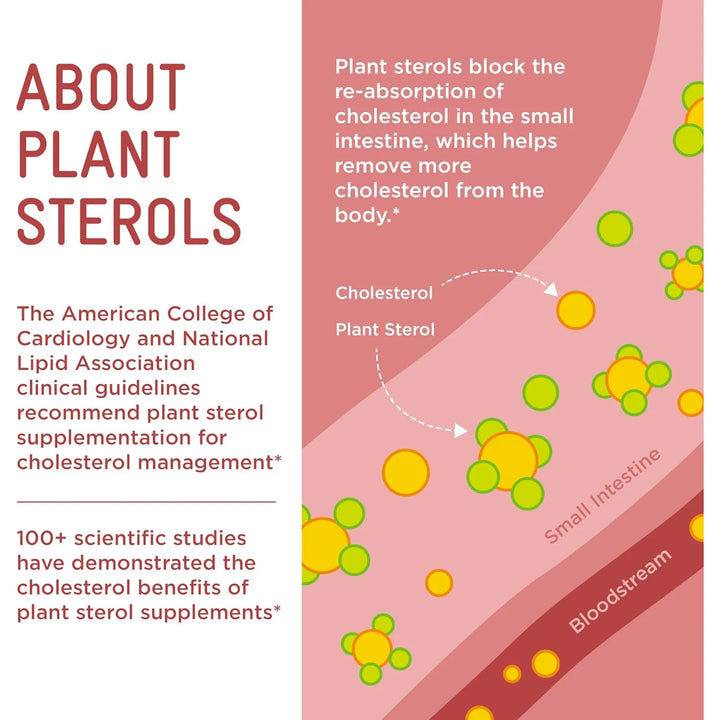 ABOUT PLANT STEROLS

The American College of Cardiology and National Lipid Association clinical guidelines recommend plant sterol supplementation for cholesterol management*

100+ scientific studies have demonstrated the cholesterol benefits of plant sterol supplements*

Plant sterols block the re-absorption of cholesterol in the small intestine, which helps remove more cholesterol from the body.*

Cholesterol

Plant Sterol

Small Intestine

Bloodstream